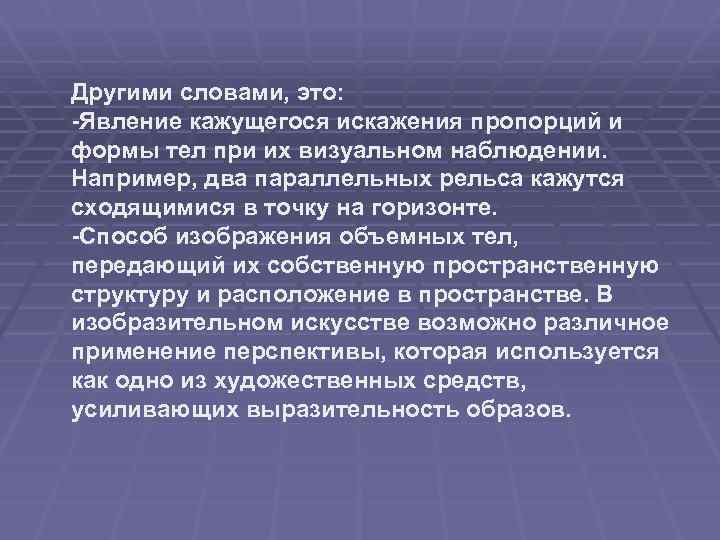 Другими словами, это:
-Явление кажущегося искажения пропорций и формы тел при их визуальном наблюдении. Например, два параллельных рельса кажутся сходящимися в точку на горизонте.
-Способ изображения объемных тел, передающий их собственную пространственную структуру и расположение в пространстве. В изобразительном искусстве возможно различное применение перспективы, которая используется как одно из художественных средств, усиливающих выразительность образов.